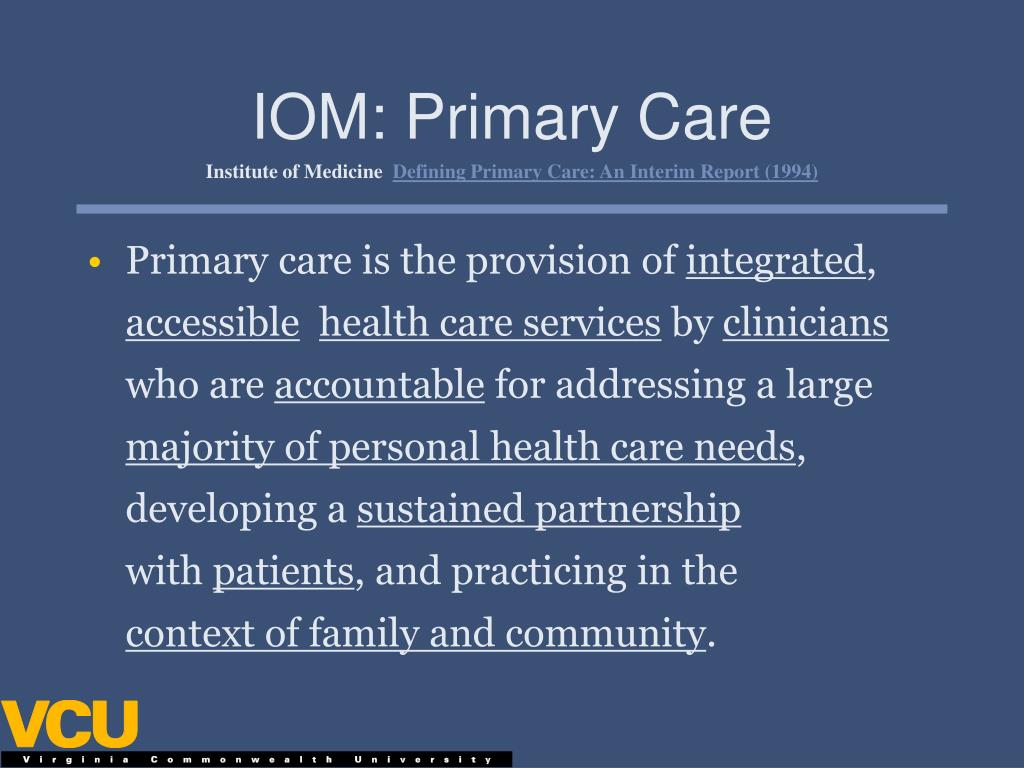 IOM: Primary Care

Institute of Medicine Defining Primary Care: An Interim Report (1994)

• Primary care is the provision of integrated, accessible health care services by clinicians who are accountable for addressing a large majority of personal health care needs, developing a sustained partnership with patients, and practicing in the context of family and community.

VCU
Virginia Commonwealth University